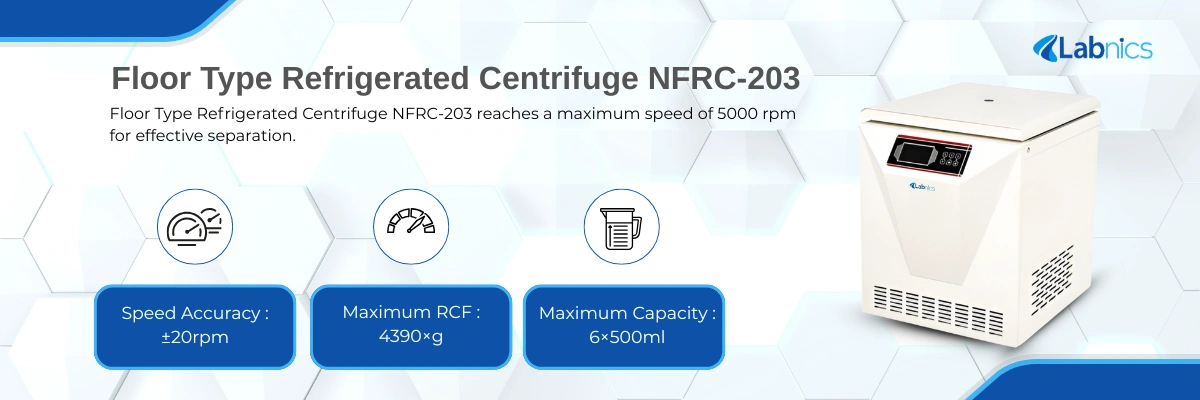 Labnics

Floor Type Refrigerated Centrifuge NFRC-203

Floor Type Refrigerated Centrifuge NFRC-203 reaches a maximum speed of 5000 rpm for effective separation.

Speed Accuracy : ±20rpm

Maximum RCF : 4390×g

Maximum Capacity : 6×500ml

Labnics